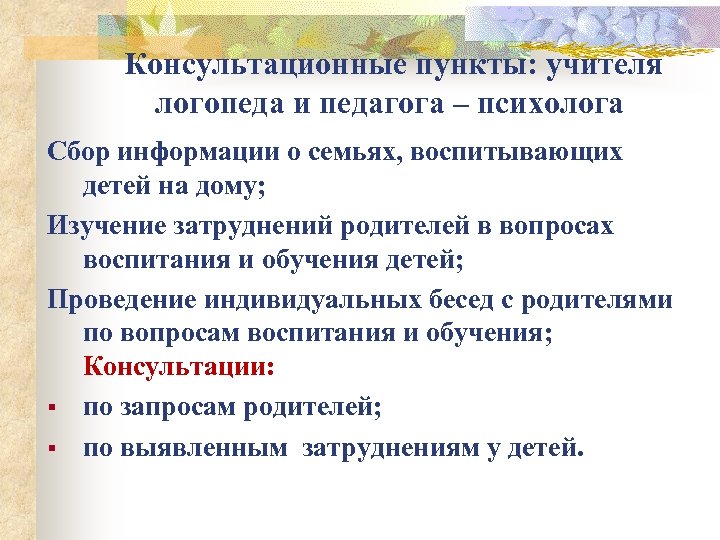 Консультационные пункты: учителя логопеда и педагога – психолога

Сбор информации о семьях, воспитывающих детей на дому;

Изучение затруднений родителей в вопросах воспитания и обучения детей;

Проведение индивидуальных бесед с родителями по вопросам воспитания и обучения;

Консультации:

▪ по запросам родителей;

▪ по выявленным затруднениям у детей.